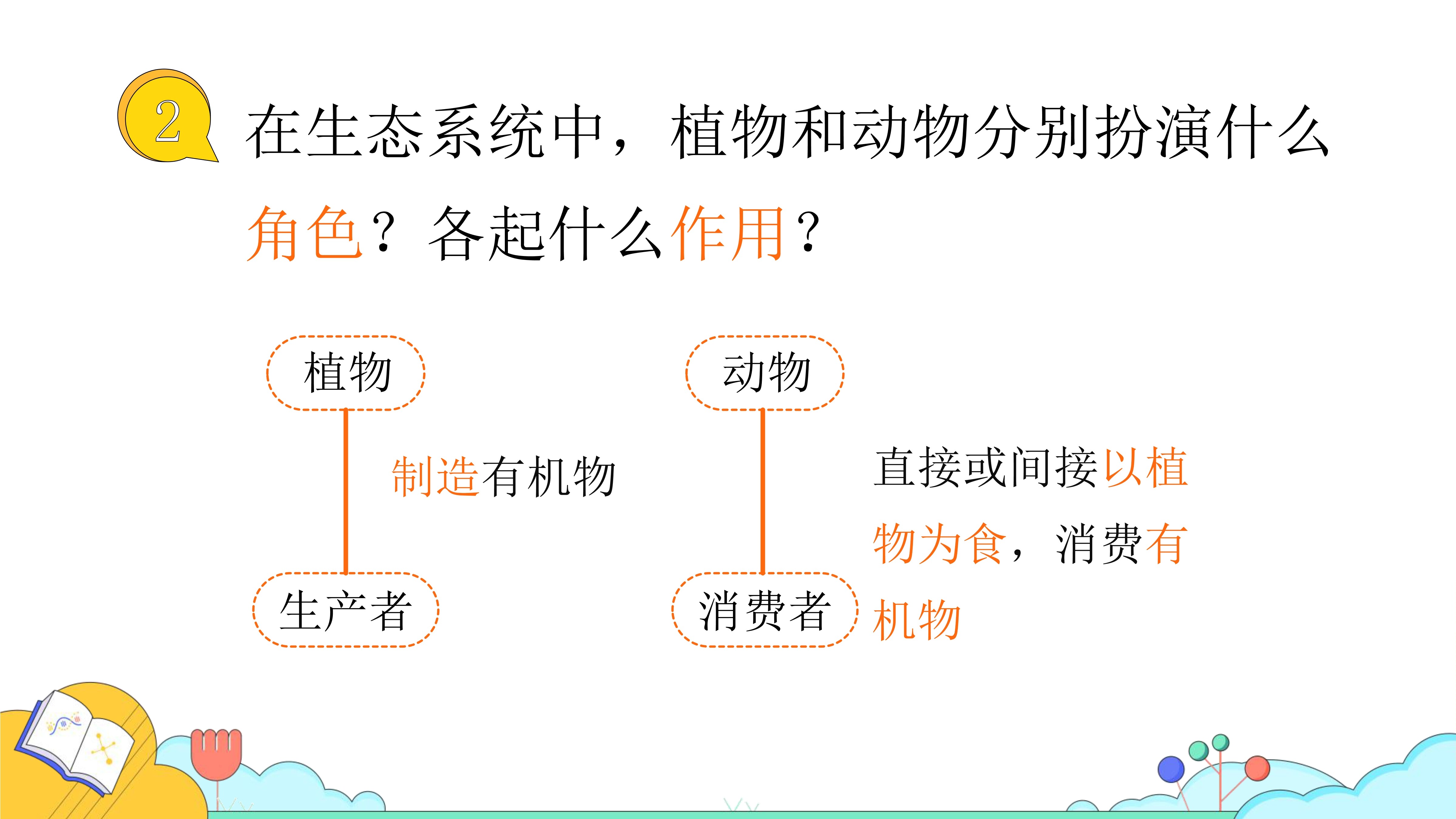 2 在生态系统中，植物和动物分别扮演什么角色？各起什么作用？

植物

制造有机物

生产者

动物

直接或间接以植物为食，消费有机物

消费者